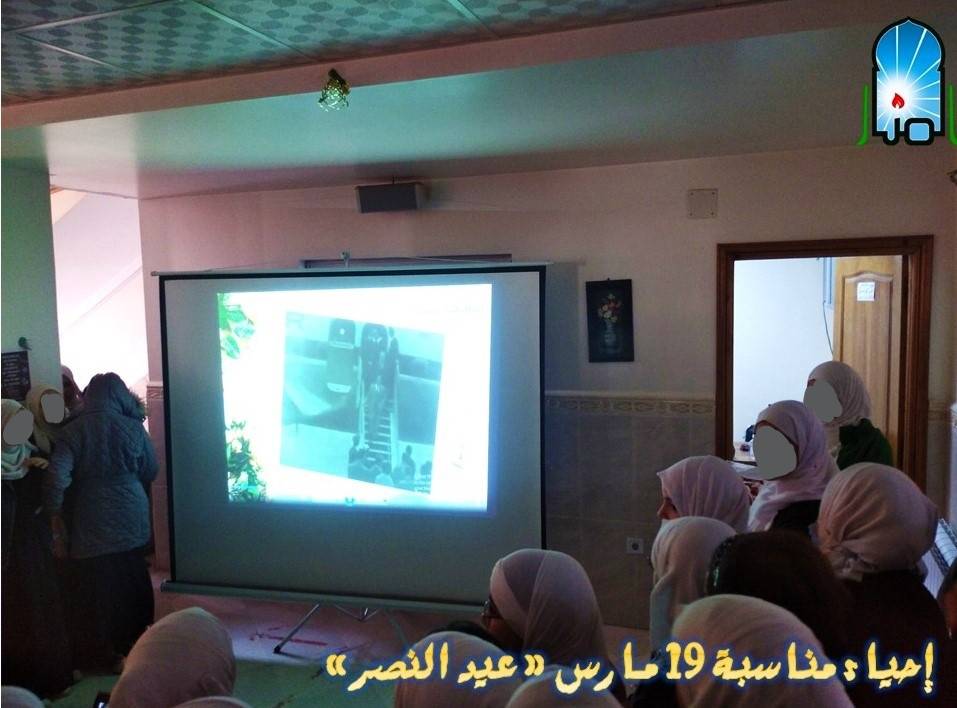 المنار

إحياء مناسبة 19 مارس «عيد النصر»